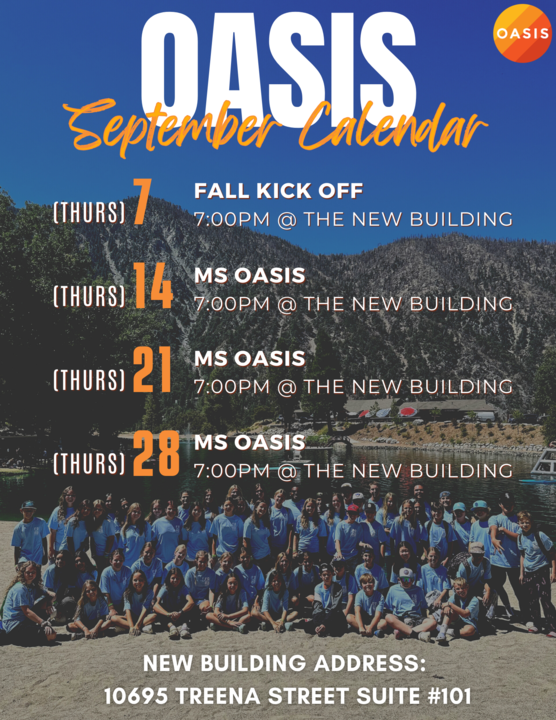 OASIS

OASIS

September Calendar

(THURS) 7 FALL KICK OFF
7:00PM @ THE NEW BUILDING

(THURS) 14 MS OASIS
7:00PM @ THE NEW BUILDING

(THURS) 21 MS OASIS
7:00PM @ THE NEW BUILDING

(THURS) 28 MS OASIS
7:00PM @ THE NEW BUILDING

NEW BUILDING ADDRESS:
10695 TREENA STREET SUITE #101